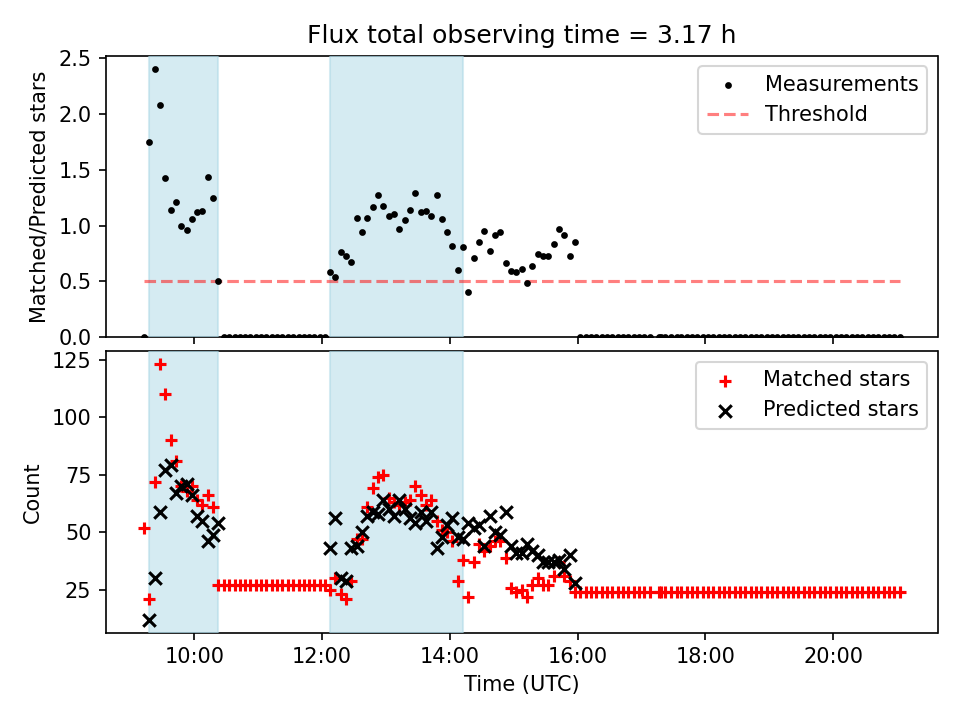 Flux total observing time = 3.17 h

Matched/Predicted stars

2.5
2.0
1.5
1.0
0.5
0.0

Measurements
Threshold

Count

125
100
75
50
25

Matched stars
Predicted stars

10:00
12:00
14:00
16:00
18:00
20:00

Time (UTC)